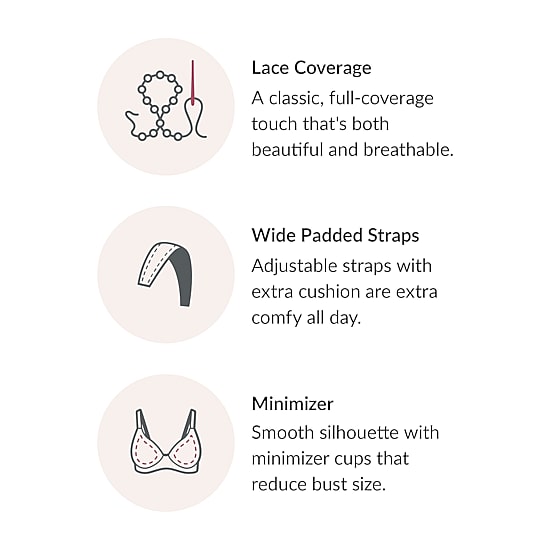 Lace Coverage
A classic, full-coverage touch that's both beautiful and breathable.

Wide Padded Straps
Adjustable straps with extra cushion are extra comfy all day.

Minimizer
Smooth silhouette with minimizer cups that reduce bust size.